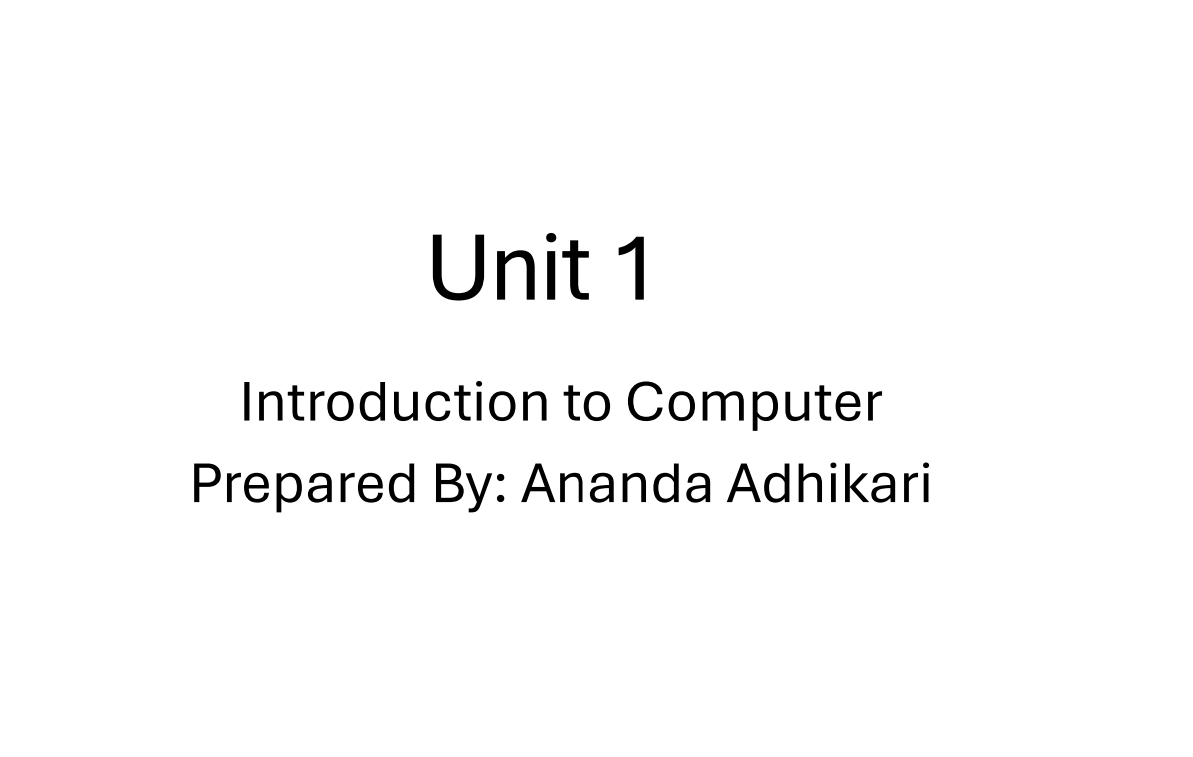 Unit 1

Introduction to Computer
Prepared By: Ananda Adhikari